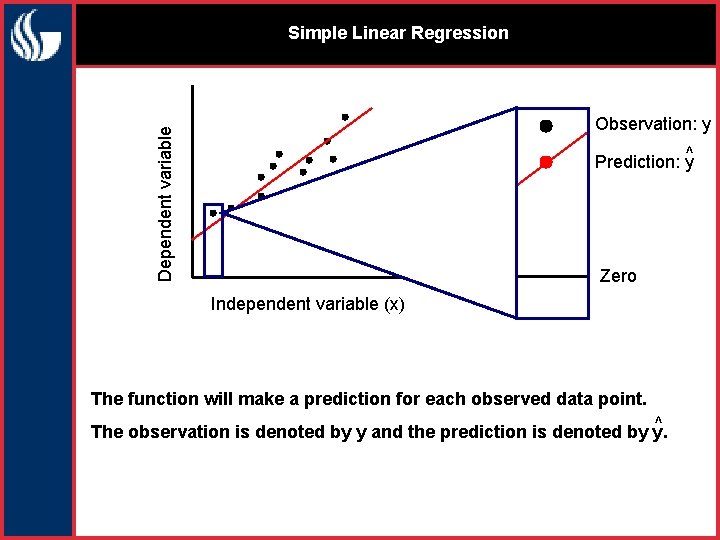 Simple Linear Regression

Dependent variable

Independent variable (x)

Observation: y

Prediction: $\hat{y}$

Zero

The function will make a prediction for each observed data point.

The observation is denoted by y and the prediction is denoted by $\hat{y}$.